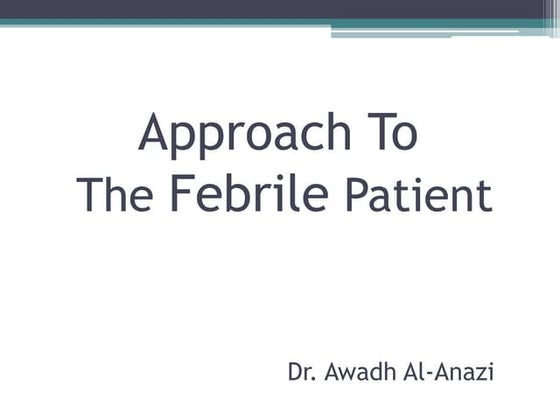 Approach To
The Febrile Patient

Dr. Awadh Al-Anazi